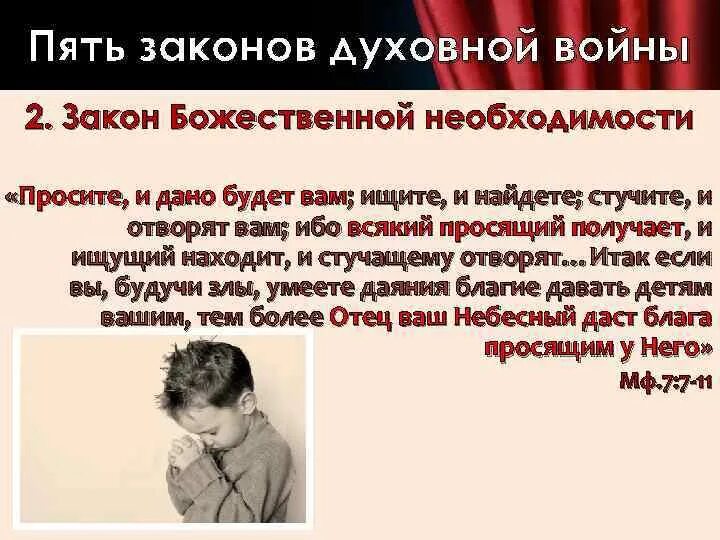 Пять законов духовной войны

2. Закон Божественной необходимости

«Просите, и дано будет вам; ищите, и найдете; стучите, и отворят вам; ибо всякий просящий получает, и ищущий находит, и стучащему отворят… Итак если вы, будучи злы, умеете даяния благие давать детям вашим, тем более Отец ваш Небесный даст блага просящим у Него»

Мф.7:7-11